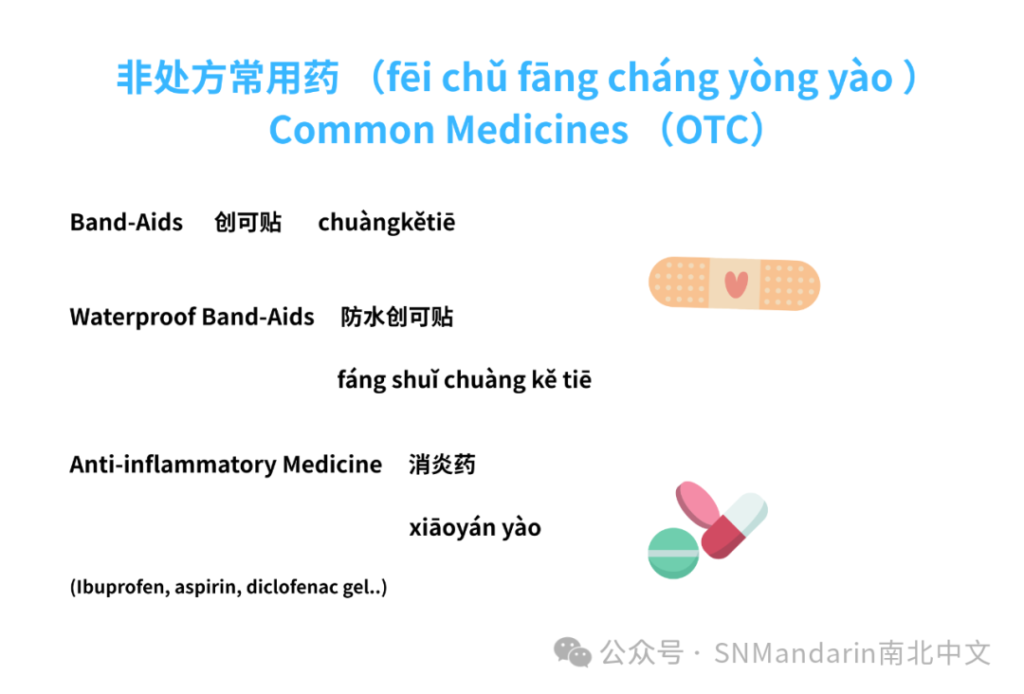 非处方常用药 （fēi chǔ fāng cháng yòng yào ）
Common Medicines （OTC）

Band-Aids 创可贴 chuàngkětiē

Waterproof Band-Aids 防水创可贴

fáng shuǐ chuàng kě tiē

Anti-inflammatory Medicine 消炎药

xiāoyán yào

(Ibuprofen, aspirin, diclofenac gel..)

公众号 · SNMandarin南北中文